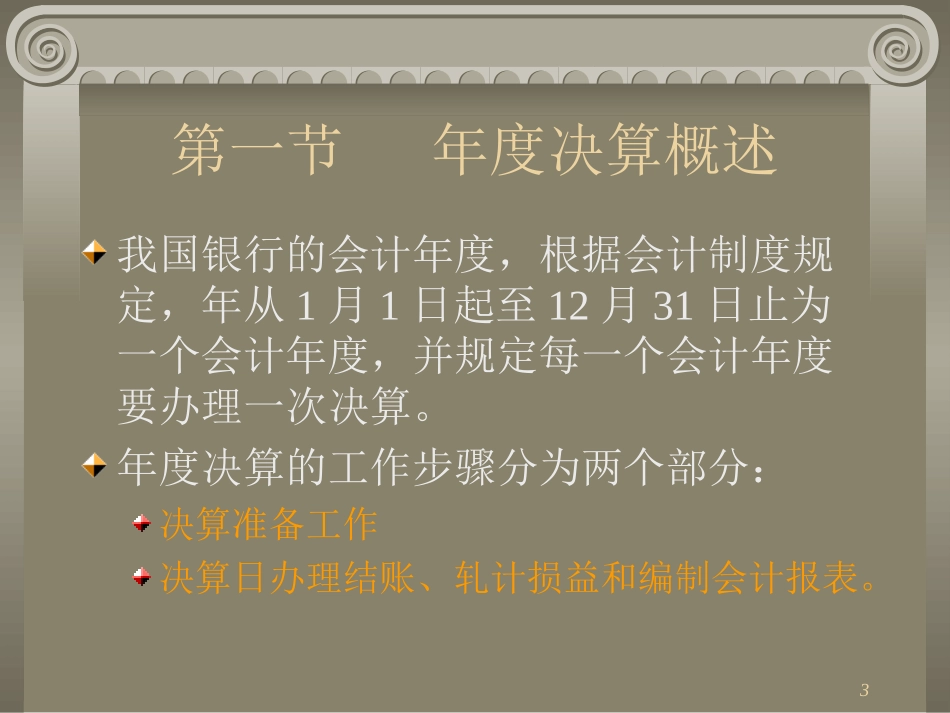 第一节　　年度决算概述

我国银行的会计年度，根据会计制度规定，年从 1 月 1 日起至 12 月 31 日止为一个会计年度，并规定每一个会计年度要办理一次决算。

年度决算的工作步骤分为两个部分：

决算准备工作

决算日办理结账、轧计损益和编制会计报表。

3